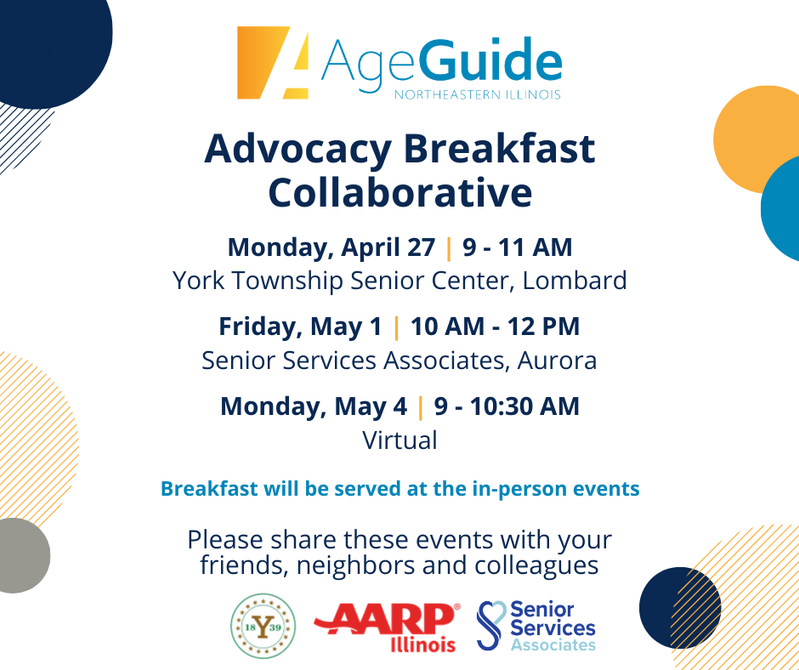 AgeGuide
NORTHEASTERN ILLINOIS

Advocacy Breakfast Collaborative

Monday, April 27 | 9 - 11 AM
York Township Senior Center, Lombard

Friday, May 1 | 10 AM - 12 PM
Senior Services Associates, Aurora

Monday, May 4 | 9 - 10:30 AM
Virtual

Breakfast will be served at the in-person events

Please share these events with your friends, neighbors and colleagues

18 Y 39

AARP® Illinois

Senior Services Associates